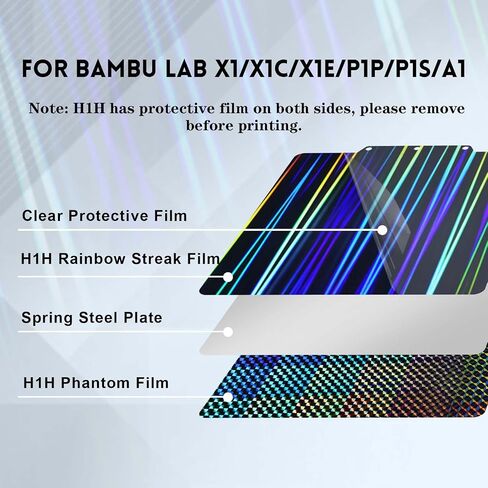 FOR BAMBU LAB X1/X1C/X1E/P1P/P1S/A1

Note: H1H has protective film on both sides, please remove before printing.

Clear Protective Film

H1H Rainbow Streak Film

Spring Steel Plate

H1H Phantom Film